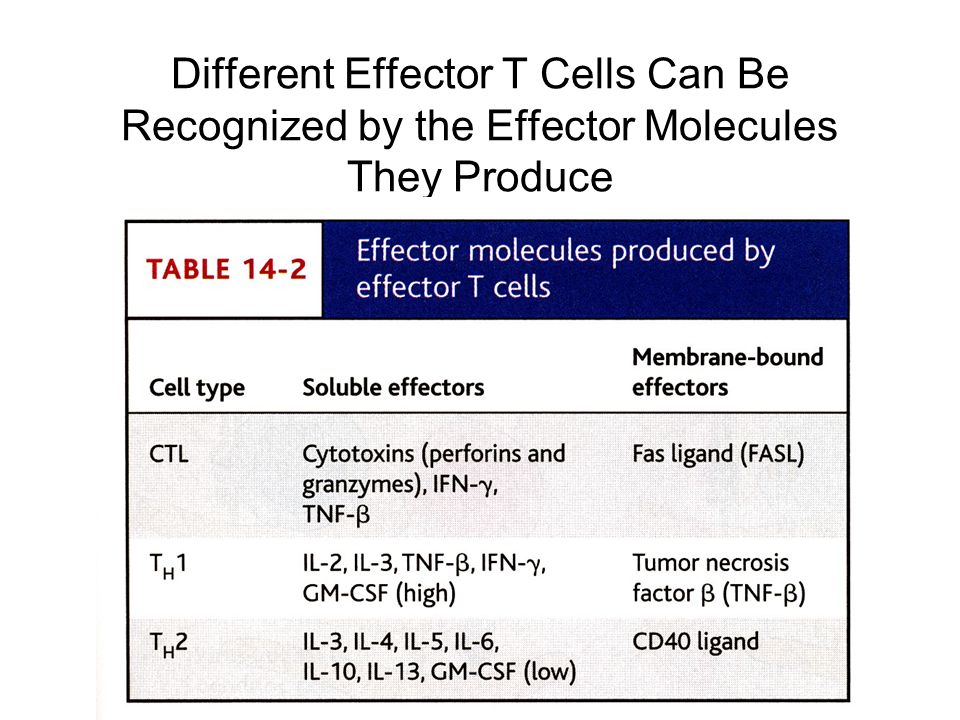 Different Effector T Cells Can Be Recognized by the Effector Molecules They Produce

TABLE 14-2 Effector molecules produced by effector T cells

| Cell type | Soluble effectors | Membrane-bound effectors |
|---|---|---|
| CTL | Cytotoxins (perforins and granzymes), IFN-$\gamma$, TNF-$\beta$ | Fas ligand (FASL) |
| $T_H1$ | IL-2, IL-3, TNF-$\beta$, IFN-$\gamma$, GM-CSF (high) | Tumor necrosis factor $\beta$ (TNF-$\beta$) |
| $T_H2$ | IL-3, IL-4, IL-5, IL-6, IL-10, IL-13, GM-CSF (low) | CD40 ligand |